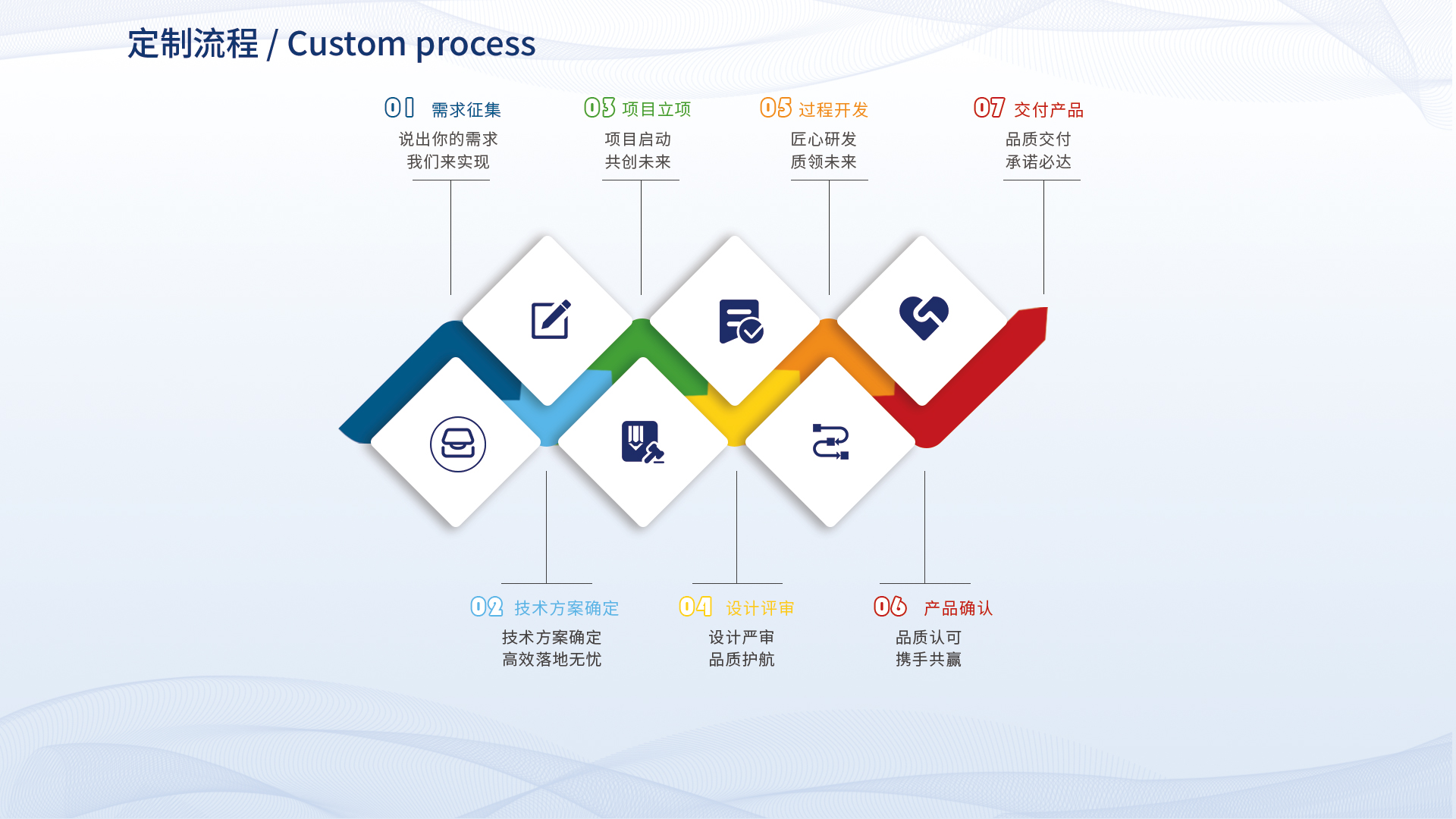 定制流程 / Custom process

01 需求征集
说出你的需求
我们来实现

03 项目立项
项目启动
共创未来

05 过程开发
匠心研发
质领未来

07 交付产品
品质交付
承诺必达

02 技术方案确定
技术方案确定
高效落地无忧

04 设计评审
设计严审
品质护航

06 产品确认
品质认可
携手共赢